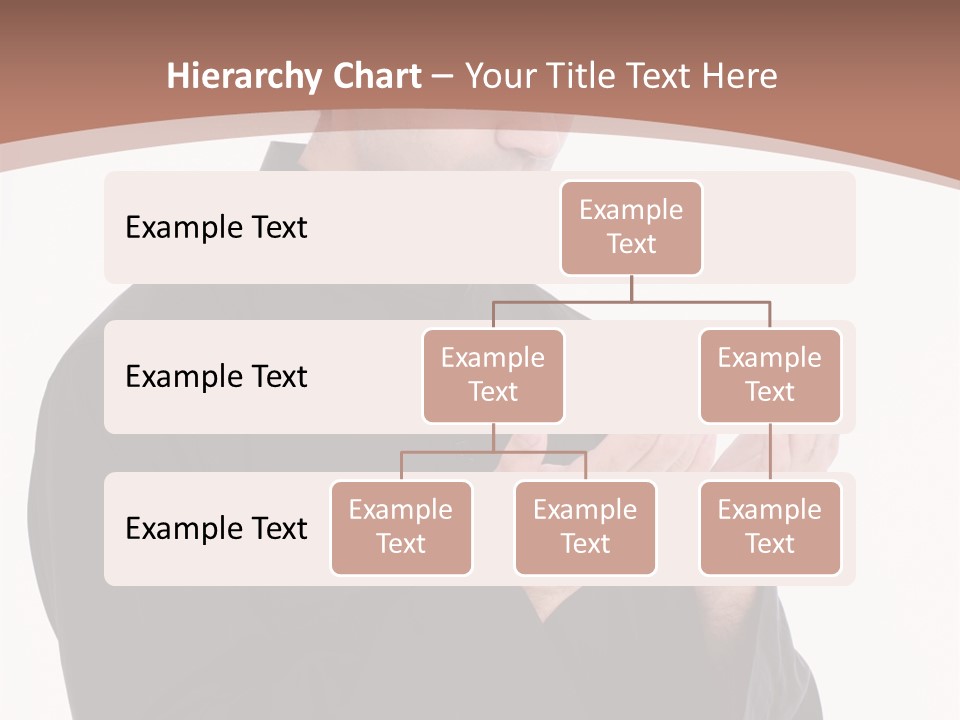 Hierarchy Chart – Your Title Text Here

Example Text

Example Text

Example Text

Example Text

Example Text

Example Text

Example Text

Example Text

Example Text